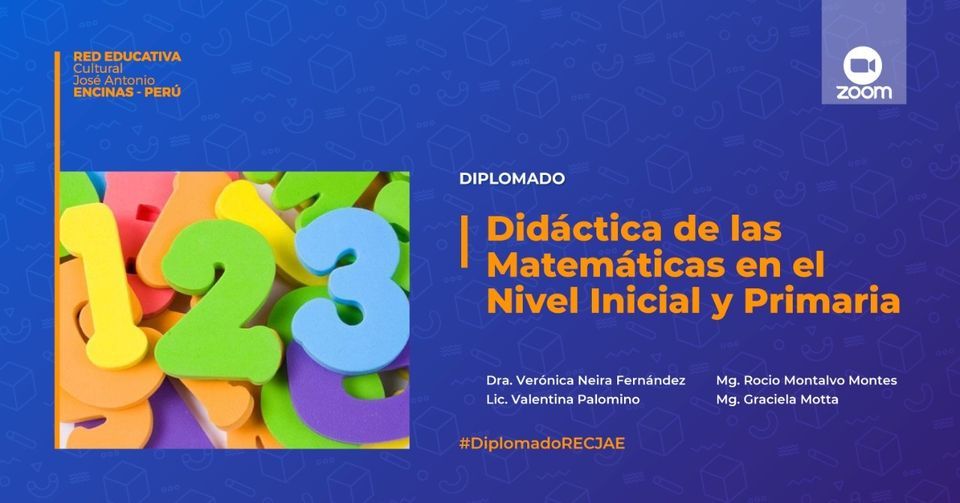 RED EDUCATIVA
Cultural
José Antonio
ENCINAS - PERÚ

zoom

DIPLOMADO

Didáctica de las Matemáticas en el Nivel Inicial y Primaria

Dra. Verónica Neira Fernández
Lic. Valentina Palomino

Mg. Rocio Montalvo Montes
Mg. Graciela Motta

#DiplomadoRECJAE